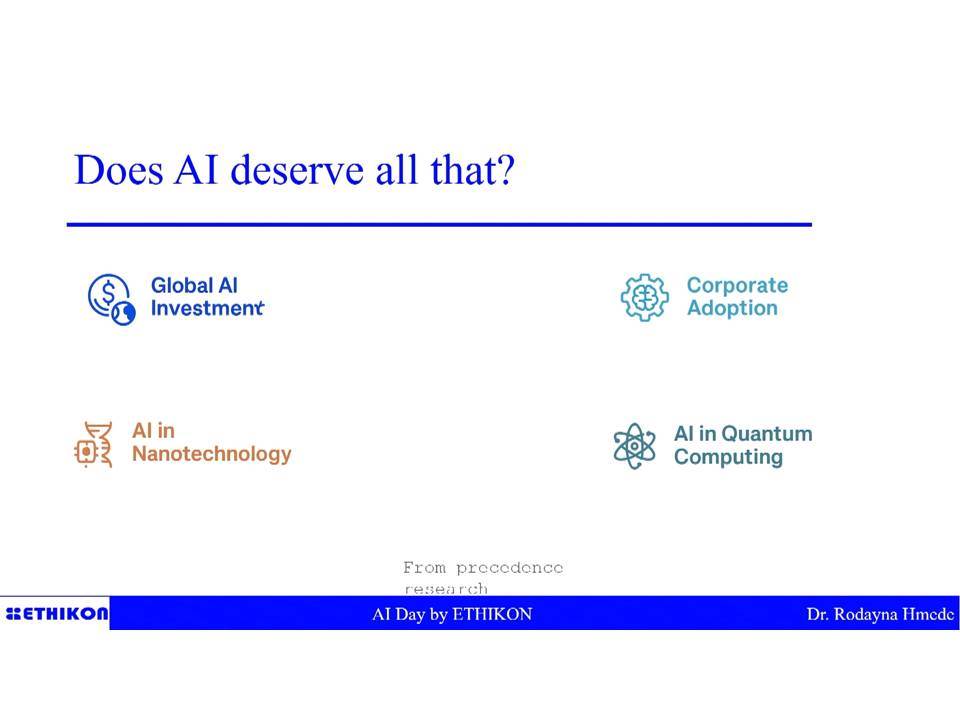 Does AI deserve all that?

Global AI Investment

Corporate Adoption

AI in Nanotechnology

AI in Quantum Computing

From precedence research

ETHIKON

AI Day by ETHIKON

Dr. Rodayna Hmede